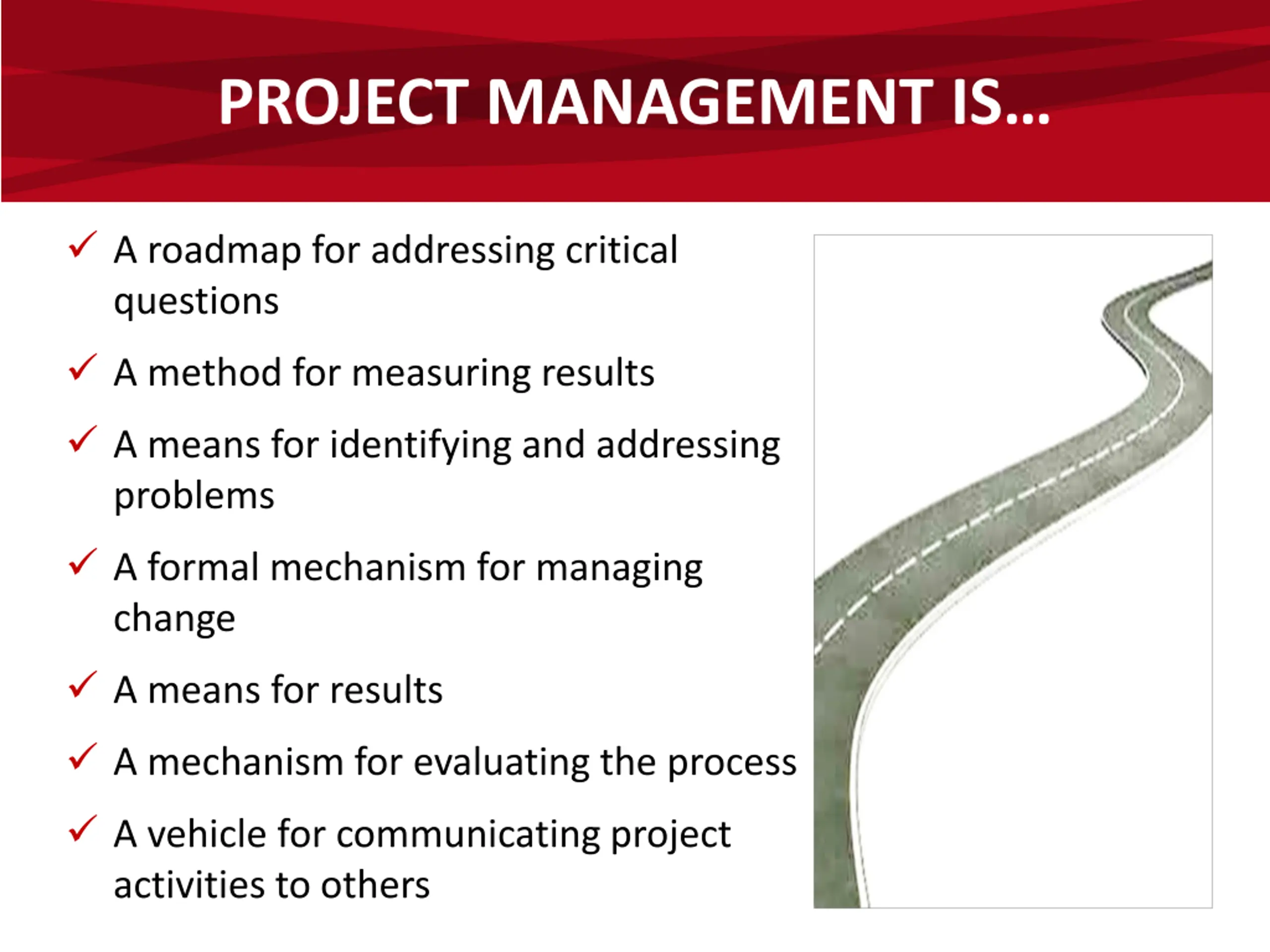 PROJECT MANAGEMENT IS…

✓ A roadmap for addressing critical questions

✓ A method for measuring results

✓ A means for identifying and addressing problems

✓ A formal mechanism for managing change

✓ A means for results

✓ A mechanism for evaluating the process

✓ A vehicle for communicating project activities to others